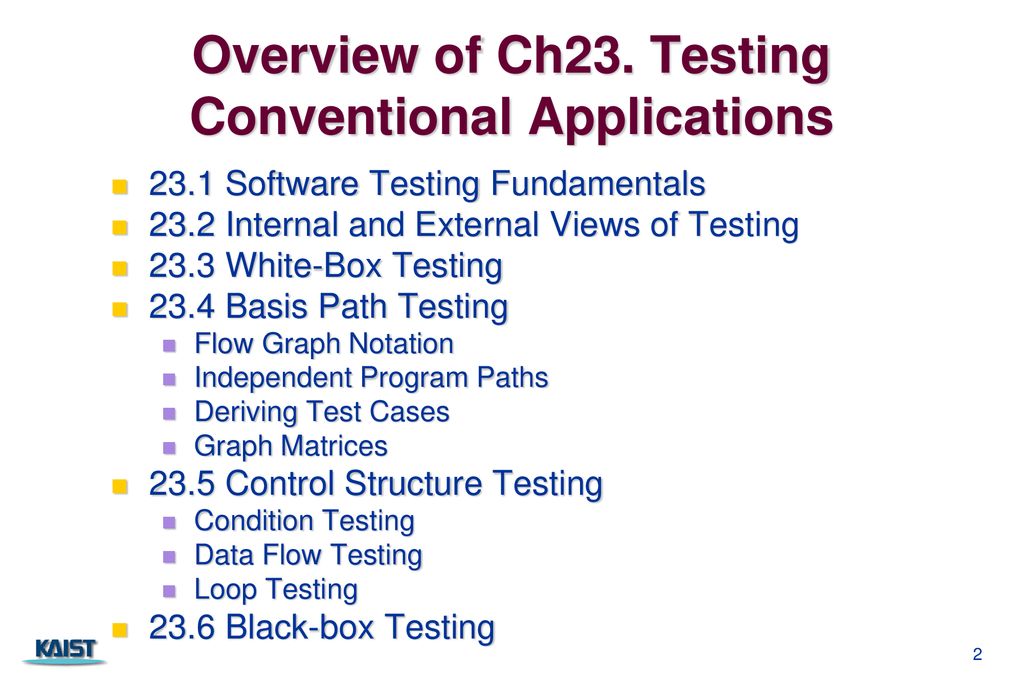 Overview of Ch23. Testing Conventional Applications

- 23.1 Software Testing Fundamentals
- 23.2 Internal and External Views of Testing
- 23.3 White-Box Testing
- 23.4 Basis Path Testing
  - Flow Graph Notation
  - Independent Program Paths
  - Deriving Test Cases
  - Graph Matrices
- 23.5 Control Structure Testing
  - Condition Testing
  - Data Flow Testing
  - Loop Testing
- 23.6 Black-box Testing

KAIST

2